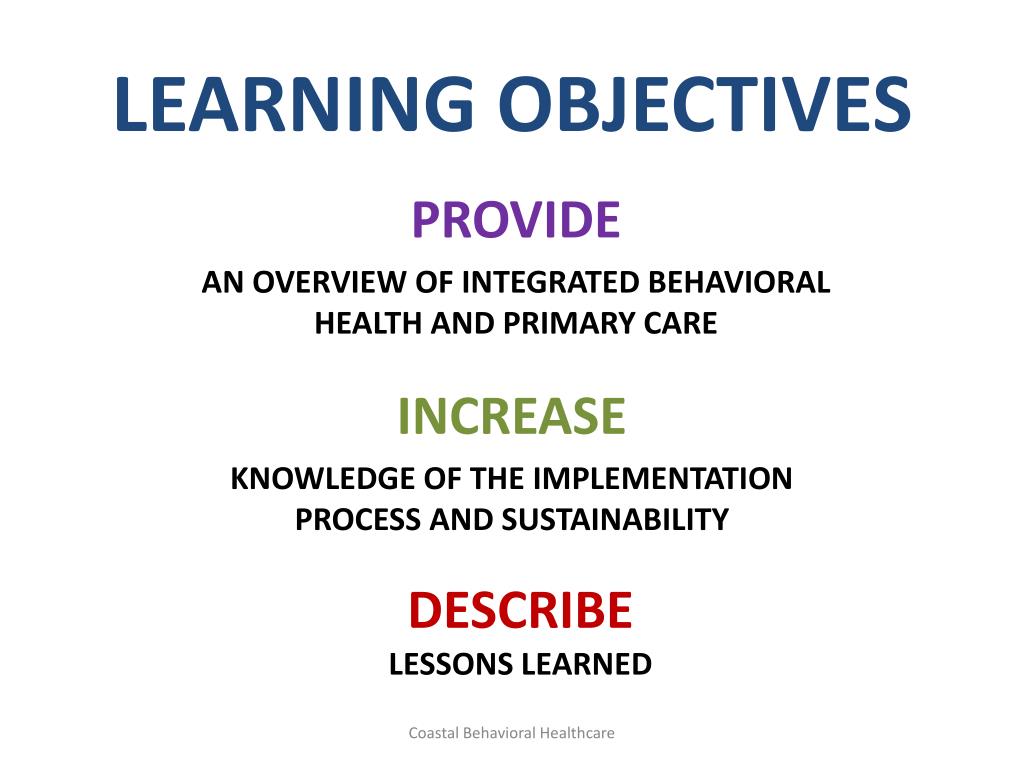 LEARNING OBJECTIVES

PROVIDE

AN OVERVIEW OF INTEGRATED BEHAVIORAL HEALTH AND PRIMARY CARE

INCREASE

KNOWLEDGE OF THE IMPLEMENTATION PROCESS AND SUSTAINABILITY

DESCRIBE

LESSONS LEARNED

Coastal Behavioral Healthcare